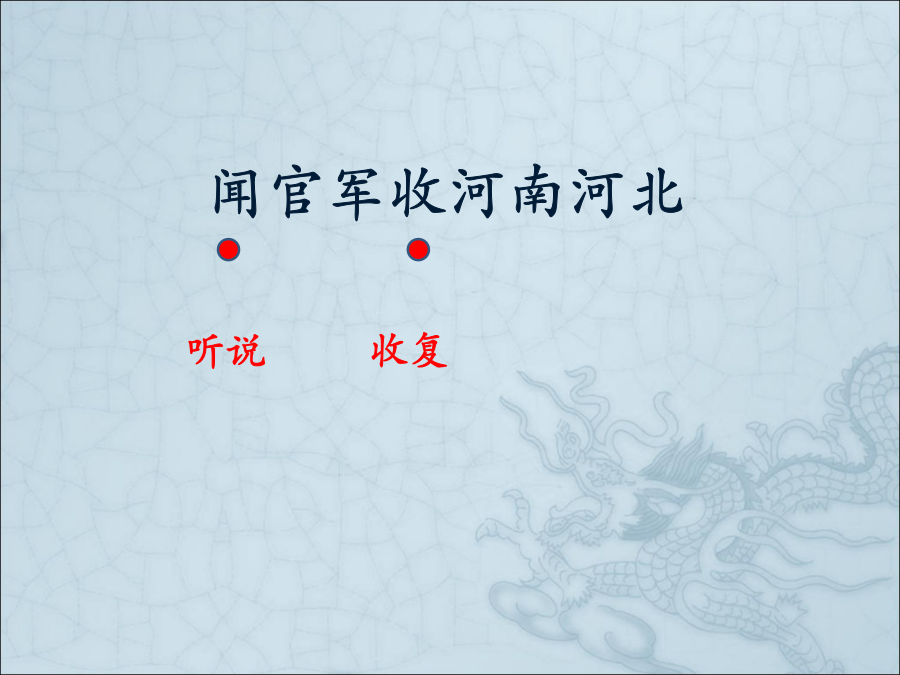 闻官军收河南河北

听说　　收复